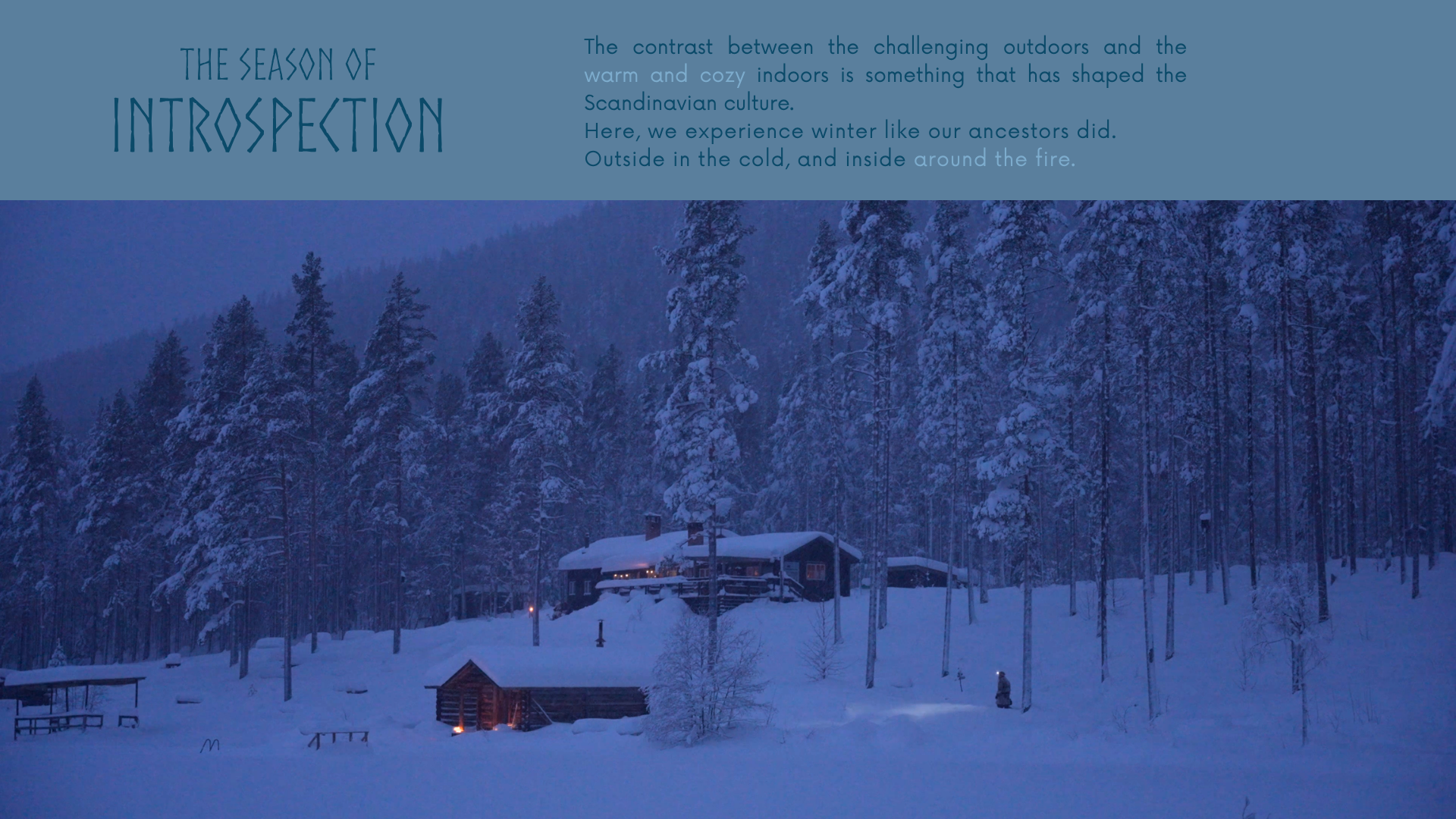 THE SEASON OF
INTROSPECTION

The contrast between the challenging outdoors and the warm and cozy indoors is something that has shaped the Scandinavian culture.

Here, we experience winter like our ancestors did.

Outside in the cold, and inside around the fire.